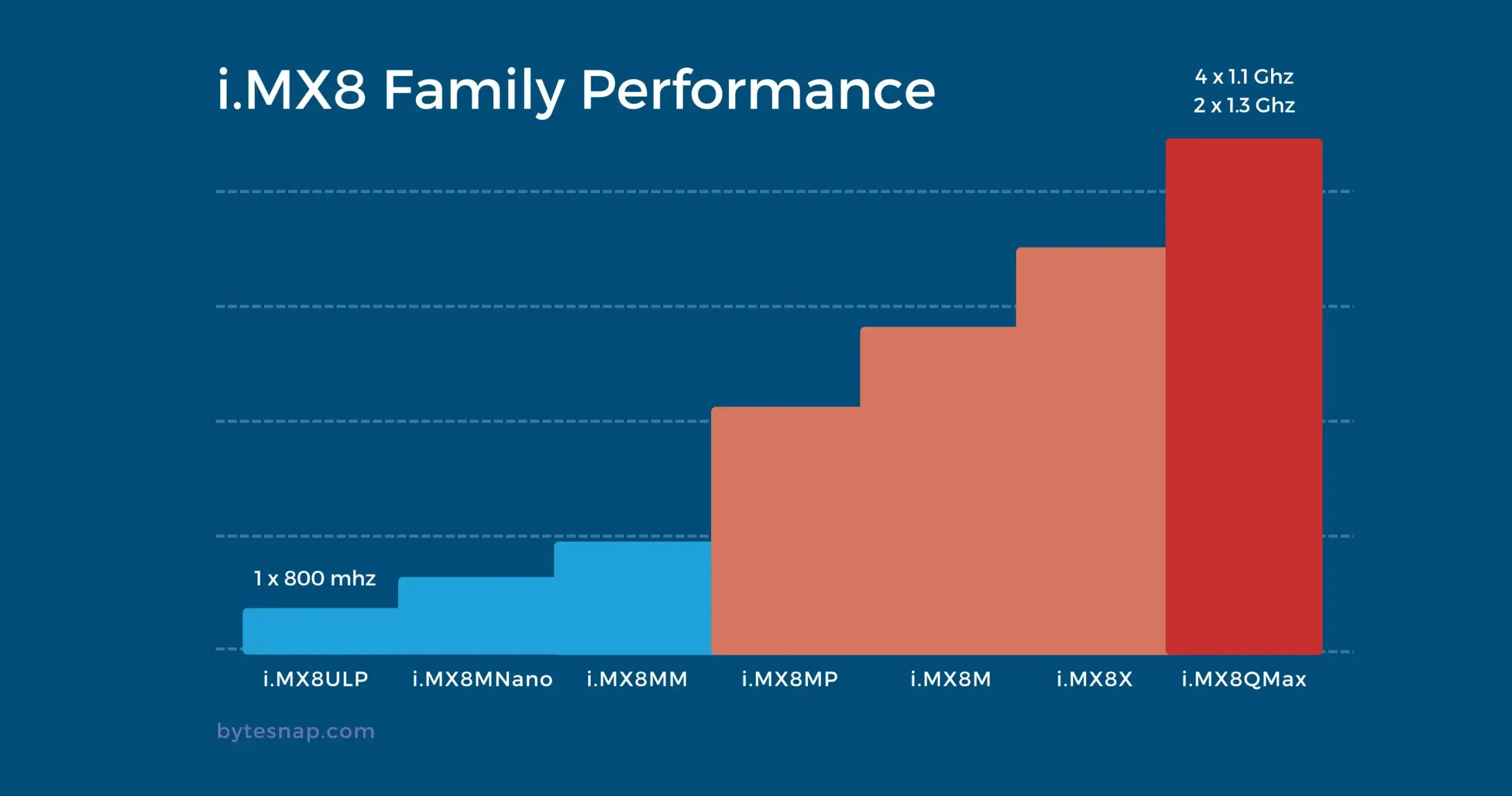 i.MX8 Family Performance

4 x 1.1 Ghz
2 x 1.3 Ghz

1 x 800 mhz

i.MX8ULP
i.MX8MNano
i.MX8MM
i.MX8MP
i.MX8M
i.MX8X
i.MX8QMax

bytesnap.com